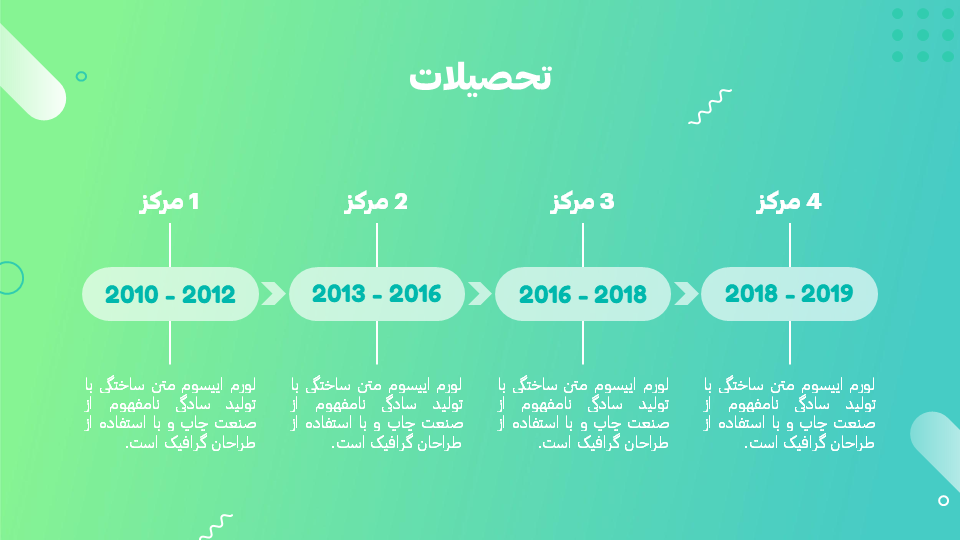 تحصیلات

مرکز 1

2010 - 2012

لورم ایپسوم متن ساختگی با تولید سادگی نامفهوم از صنعت چاپ و با استفاده از طراحان گرافیک است.

مرکز 2

2013 - 2016

لورم ایپسوم متن ساختگی با تولید سادگی نامفهوم از صنعت چاپ و با استفاده از طراحان گرافیک است.

مرکز 3

2016 - 2018

لورم ایپسوم متن ساختگی با تولید سادگی نامفهوم از صنعت چاپ و با استفاده از طراحان گرافیک است.

مرکز 4

2018 - 2019

لورم ایپسوم متن ساختگی با تولید سادگی نامفهوم از صنعت چاپ و با استفاده از طراحان گرافیک است.